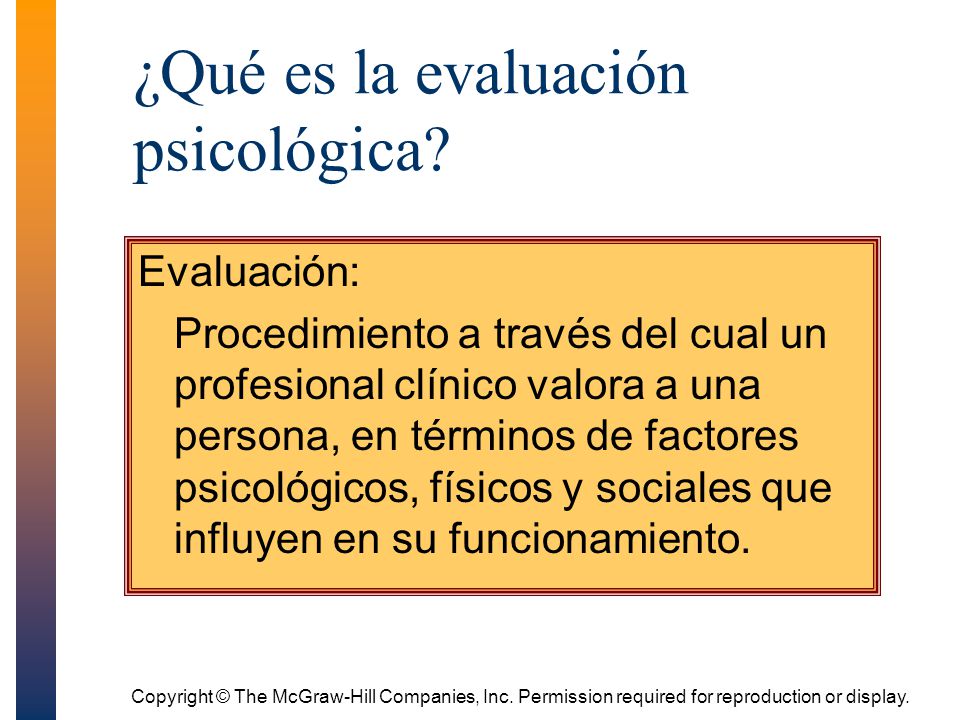 ¿Qué es la evaluación psicológica?

Evaluación:

Procedimiento a través del cual un profesional clínico valora a una persona, en términos de factores psicológicos, físicos y sociales que influyen en su funcionamiento.

Copyright © The McGraw-Hill Companies, Inc. Permission required for reproduction or display.